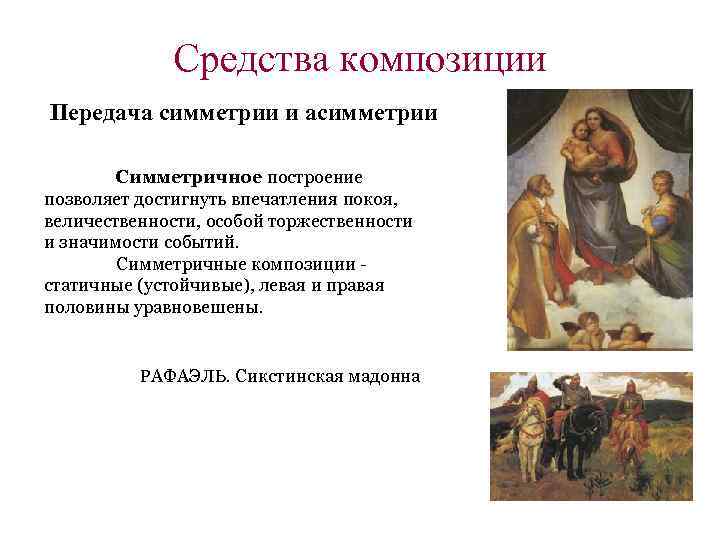 Средства композиции

Передача симметрии и асимметрии

Симметричное построение позволяет достигнуть впечатления покоя, величественности, особой торжественности и значимости событий.

Симметричные композиции - статичные (устойчивые), левая и правая половины уравновешены.

РАФАЭЛЬ. Сикстинская мадонна